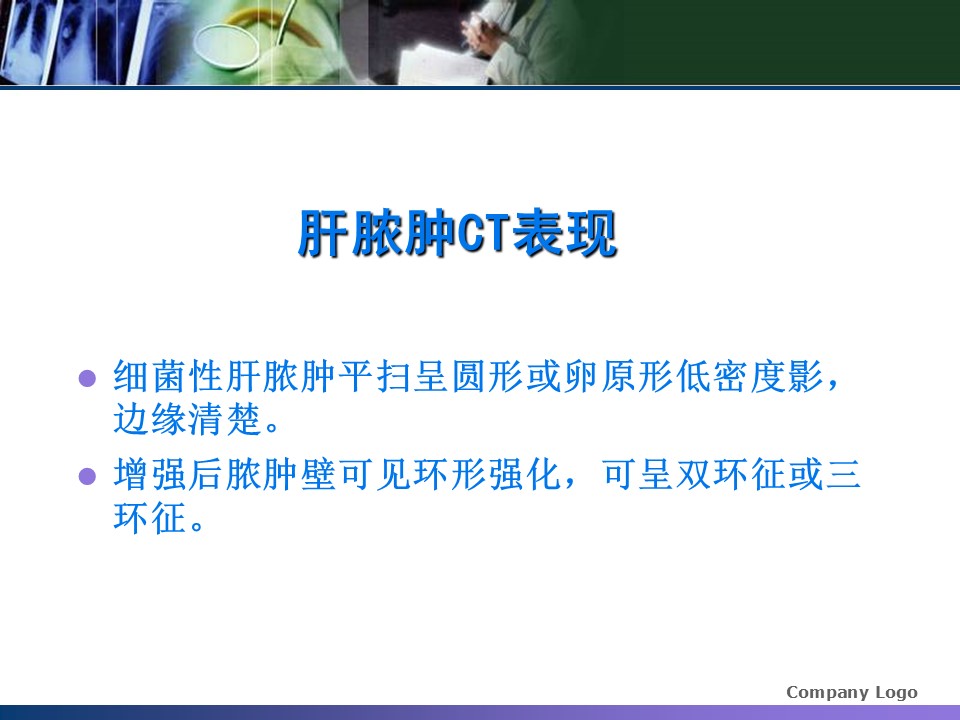 肝脓肿CT表现

细菌性肝脓肿平扫呈圆形或卵原形低密度影，边缘清楚。

增强后脓肿壁可见环形强化，可呈双环征或三环征。

Company Logo